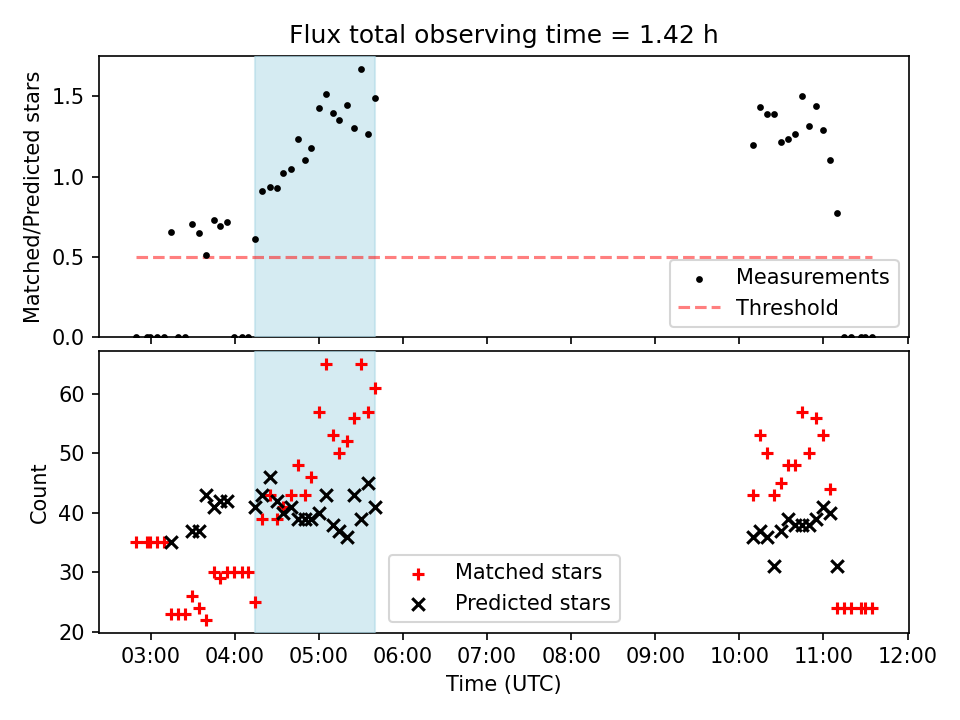 Flux total observing time = 1.42 h

Matched/Predicted stars

1.5
1.0
0.5
0.0

Measurements
Threshold

Count

60
50
40
30
20

Matched stars
Predicted stars

03:00 04:00 05:00 06:00 07:00 08:00 09:00 10:00 11:00 12:00

Time (UTC)